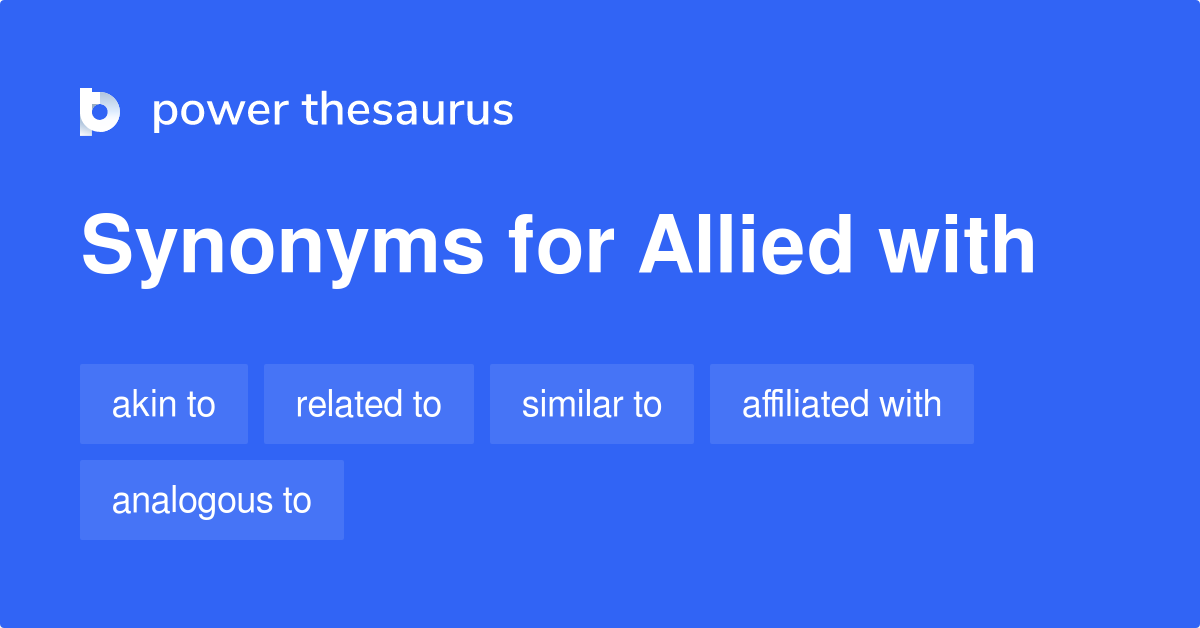 power thesaurus

Synonyms for Allied with

akin to

related to

similar to

affiliated with

analogous to